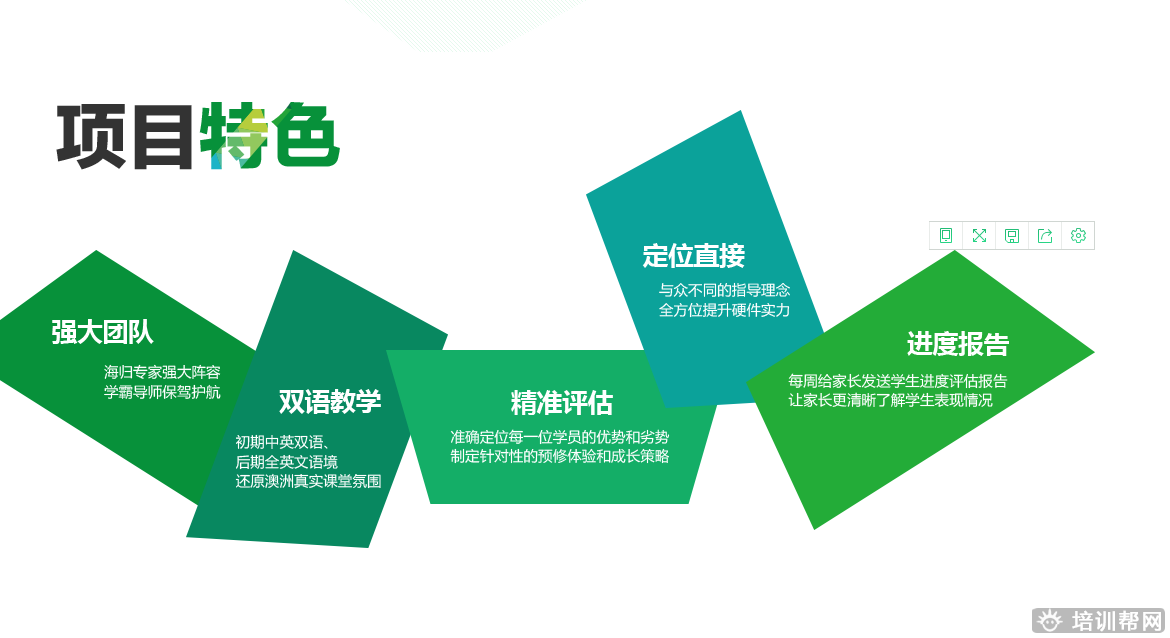 项目特色

强大团队
海归专家强大阵容
学霸导师保驾护航

双语教学
初期中英双语、
后期全英文语境
还原澳洲真实课堂氛围

精准评估
准确定位每一位学员的优势和劣势
制定针对性的预修体验和成长策略

定位直接
与众不同的指导理念
全方位提升硬件实力

进度报告
每周给家长发送学生进度评估报告
让家长更清晰了解学生表现情况

培训帮网